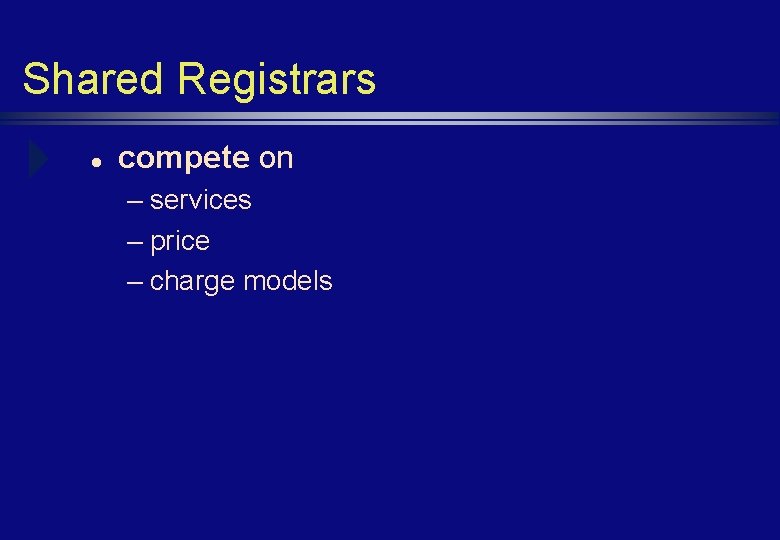 Shared Registrars

• compete on
– services
– price
– charge models